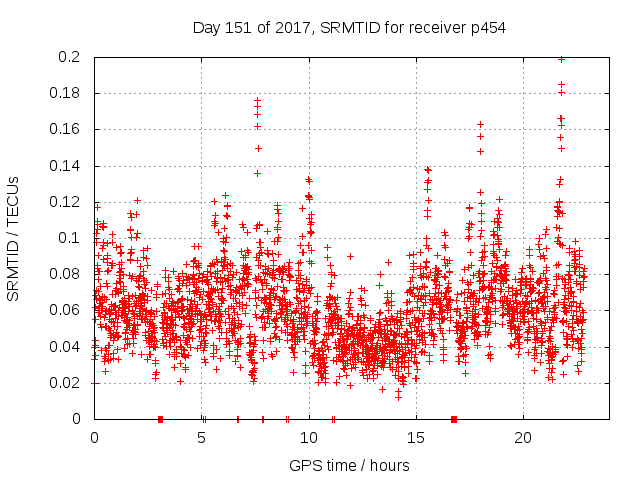 Day 151 of 2017, SRMTID for receiver p454

SRMTID / TECUs

0.2
0.18
0.16
0.14
0.12
0.1
0.08
0.06
0.04
0.02
0

0
5
10
15
20

GPS time / hours